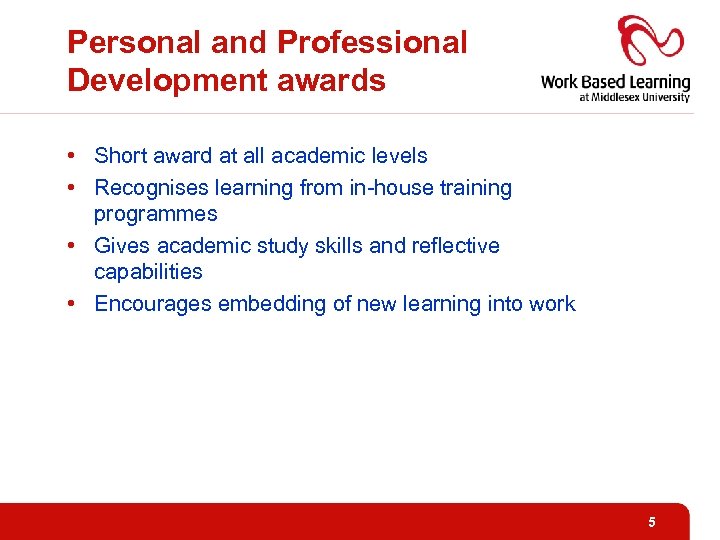 Personal and Professional Development awards

Work Based Learning
at Middlesex University

• Short award at all academic levels
• Recognises learning from in-house training programmes
• Gives academic study skills and reflective capabilities
• Encourages embedding of new learning into work

5